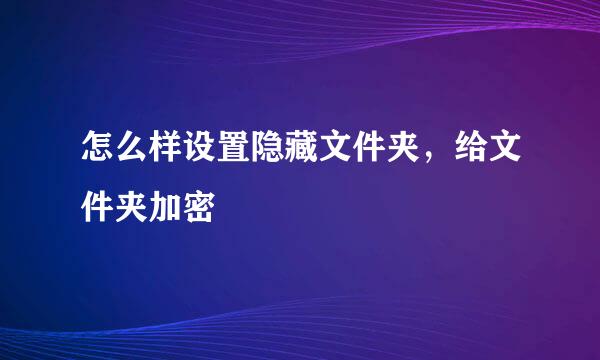 怎么样设置隐藏文件夹，给文件夹加密